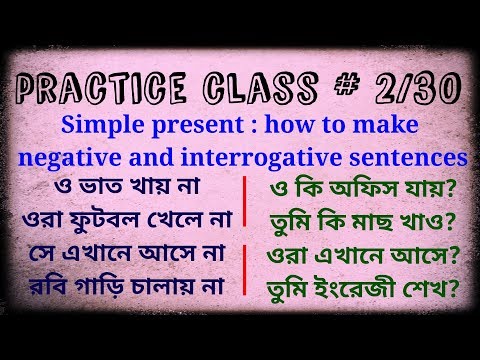 PRACTICE CLASS # 2/30

Simple present : how to make negative and interrogative sentences

ও ভাত খায় না
ওরা ফুটবল খেলে না
সে এখানে আসে না
রবি গাড়ি চালায় না

ও কি অফিস যায়?
তুমি কি মাছ খাও?
ওরা এখানে আসে?
তুমি ইংরেজী শেখ?